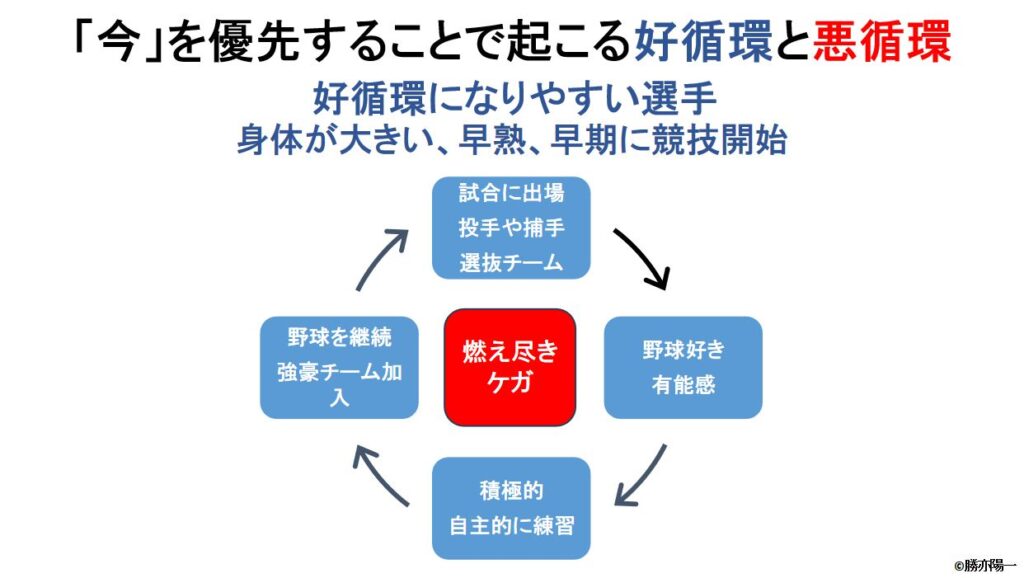 「今」を優先することで起こる好循環と悪循環

好循環になりやすい選手
身体が大きい、早熟、早期に競技開始

試合に出場
投手や捕手
選抜チーム

野球好き
有能感

積極的
自主的に練習

野球を継続
強豪チーム加入

燃え尽き
ケガ

©勝亦陽一